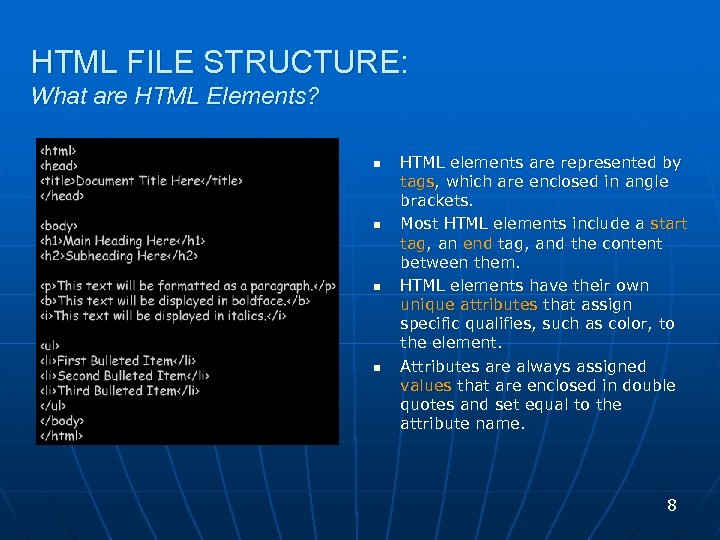 HTML FILE STRUCTURE:
What are HTML Elements?

<html>
<head>
<title>Document Title Here</title>
</head>

<body>
<h1>Main Heading Here</h1>
<h2>Subheading Here</h2>

<p>This text will be formatted as a paragraph.</p>
<b>This text will be displayed in boldface.</b>
<i>This text will be displayed in italics.</i>

<ul>
<li>First Bulleted Item</li>
<li>Second Bulleted Item</li>
<li>Third Bulleted Item</li>
</ul>
</body>
</html>

- HTML elements are represented by tags, which are enclosed in angle brackets.
- Most HTML elements include a start tag, an end tag, and the content between them.
- HTML elements have their own unique attributes that assign specific qualifies, such as color, to the element.
- Attributes are always assigned values that are enclosed in double quotes and set equal to the attribute name.

8